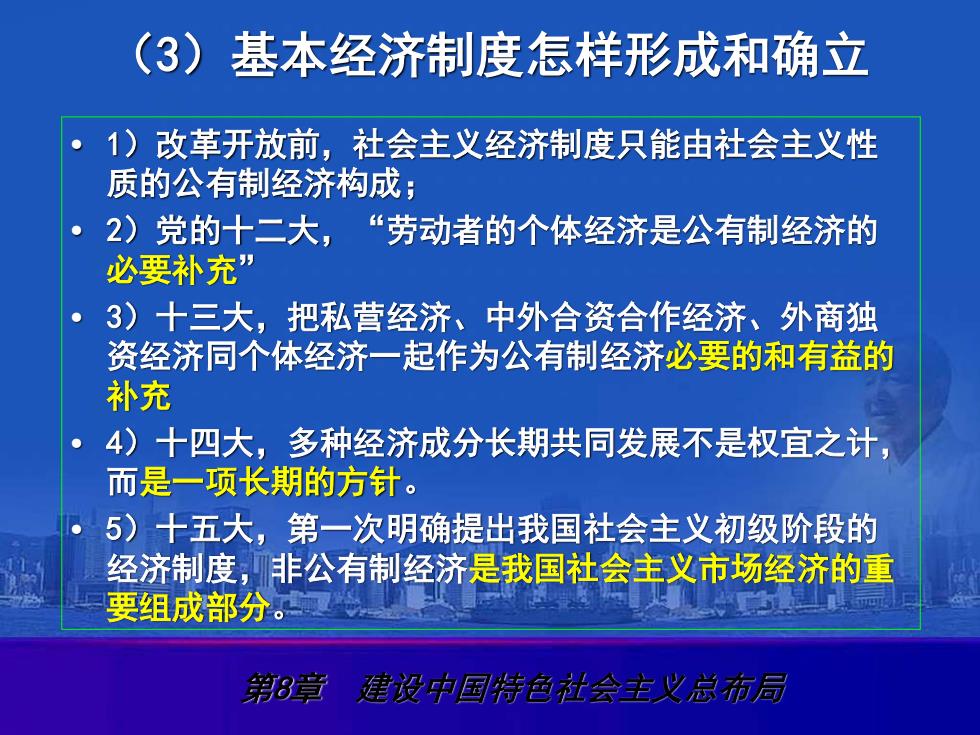 （3）基本经济制度怎样形成和确立

• 1）改革开放前，社会主义经济制度只能由社会主义性质的公有制经济构成；
• 2）党的十二大，“劳动者的个体经济是公有制经济的必要补充”
• 3）十三大，把私营经济、中外合资合作经济、外商独资经济同个体经济一起作为公有制经济必要的和有益的补充
• 4）十四大，多种经济成分长期共同发展不是权宜之计，而是一项长期的方针。
• 5）十五大，第一次明确提出我国社会主义初级阶段的经济制度，非公有制经济是我国社会主义市场经济的重要组成部分。

第8章 建设中国特色社会主义总布局